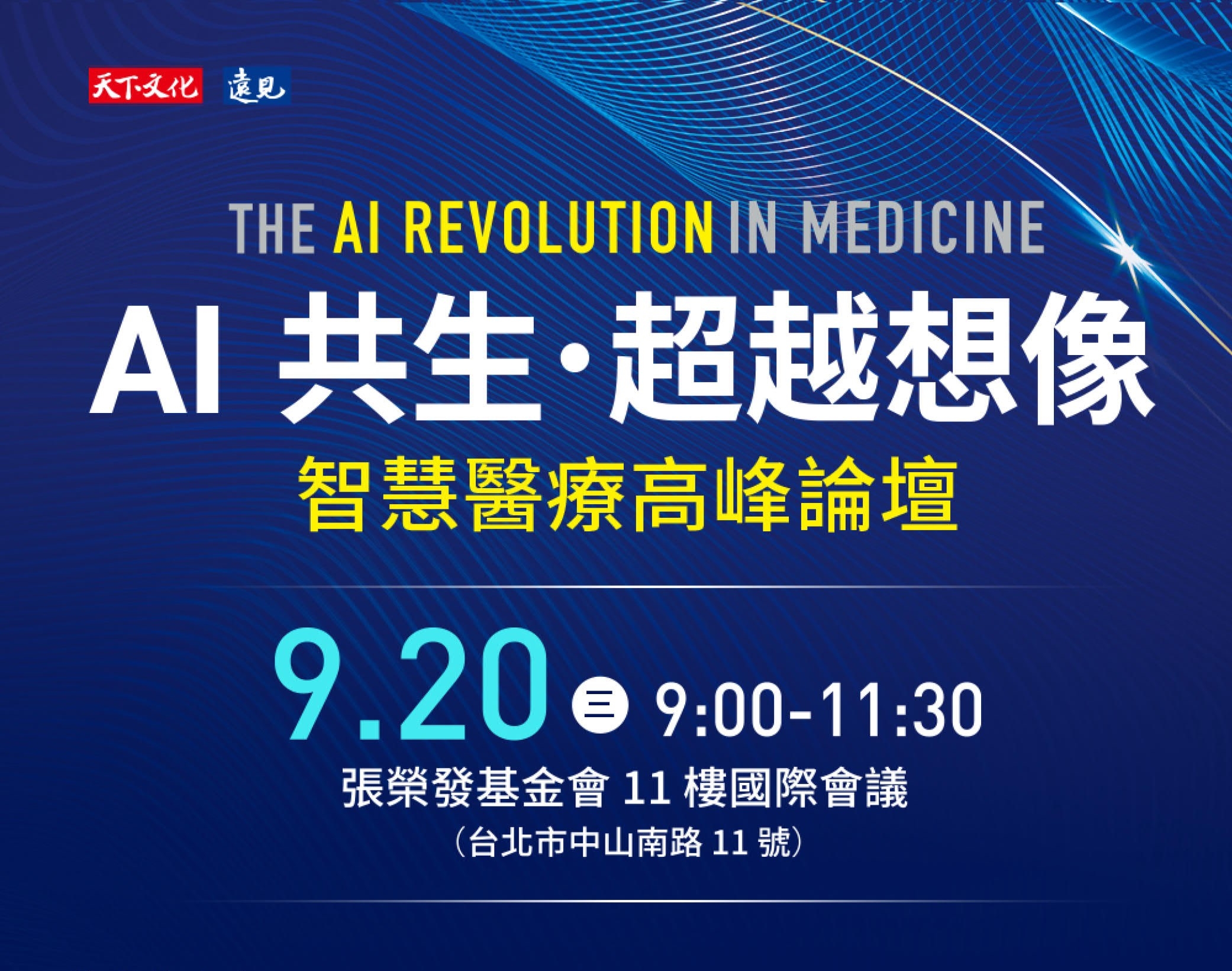 天下文化 遠見

THE AI REVOLUTION IN MEDICINE

AI 共生·超越想像

智慧醫療高峰論壇

9.20 三 9:00-11:30

張榮發基金會 11 樓國際會議

(台北市中山南路 11 號)